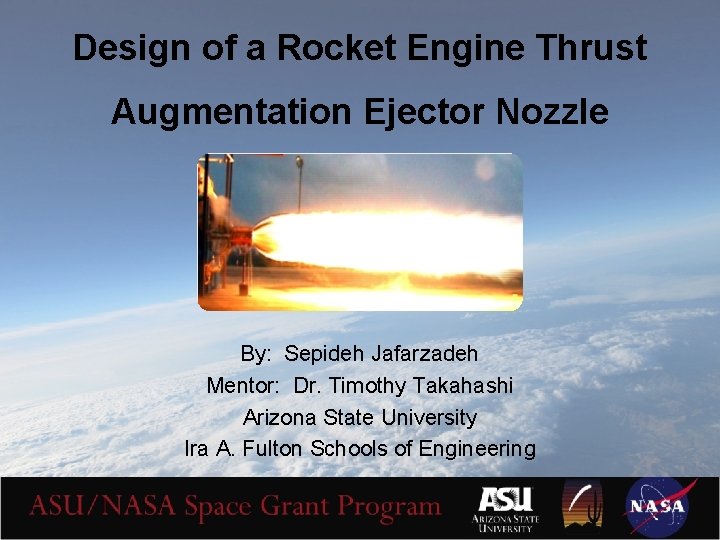 Design of a Rocket Engine Thrust Augmentation Ejector Nozzle

By: Sepideh Jafarzadeh
Mentor: Dr. Timothy Takahashi
Arizona State University
Ira A. Fulton Schools of Engineering

ASU/NASA Space Grant Program

ASU
ARIZONA STATE UNIVERSITY

NASA